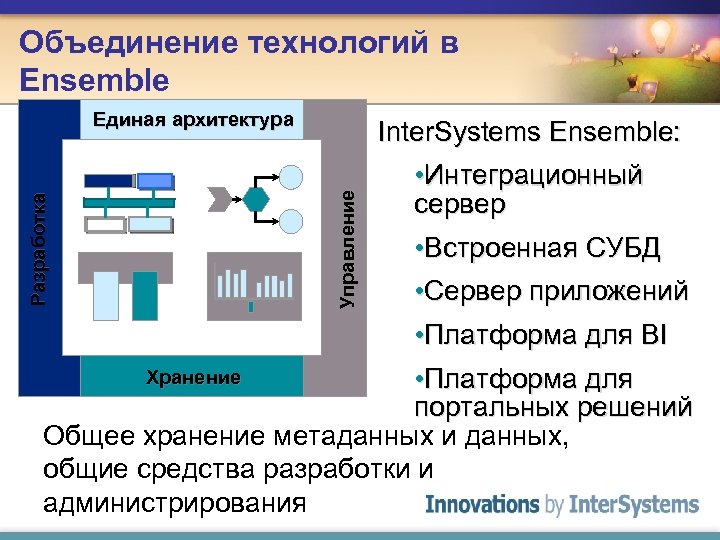 Объединение технологий в Ensemble

Единая архитектура

Разработка

Управление

Хранение

InterSystems Ensemble:

•Интеграционный сервер

•Встроенная СУБД

•Сервер приложений

•Платформа для BI

•Платформа для портальных решений

Общее хранение метаданных и данных, общие средства разработки и администрирования

Innovations by InterSystems